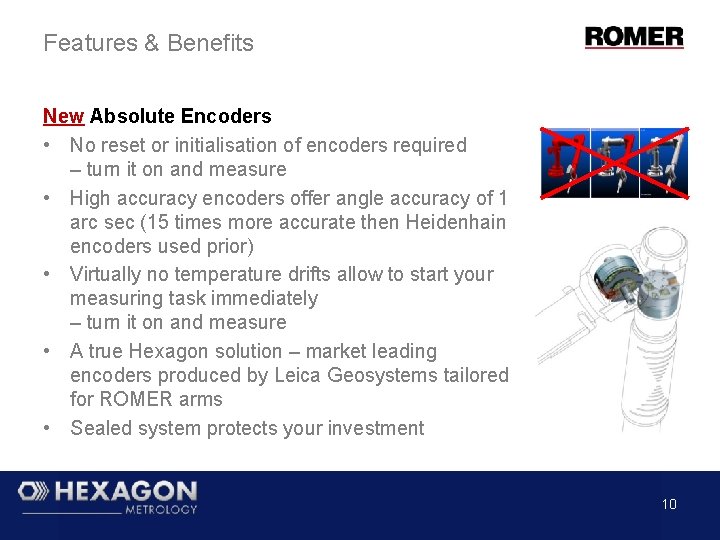 Features & Benefits

ROMER

New Absolute Encoders

• No reset or initialisation of encoders required – turn it on and measure

• High accuracy encoders offer angle accuracy of 1 arc sec (15 times more accurate then Heidenhain encoders used prior)

• Virtually no temperature drifts allow to start your measuring task immediately – turn it on and measure

• A true Hexagon solution – market leading encoders produced by Leica Geosystems tailored for ROMER arms

• Sealed system protects your investment

HEXAGON METROLOGY

10